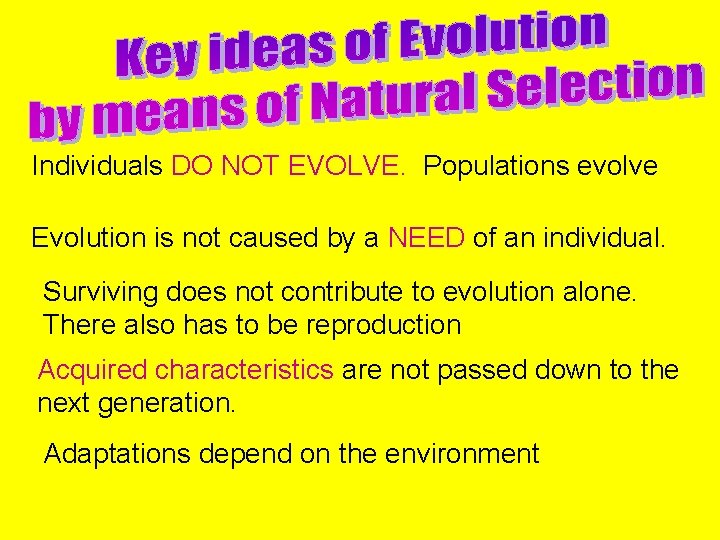 Key ideas of Evolution by means of Natural Selection

Individuals DO NOT EVOLVE. Populations evolve

Evolution is not caused by a NEED of an individual.

Surviving does not contribute to evolution alone. There also has to be reproduction

Acquired characteristics are not passed down to the next generation.

Adaptations depend on the environment